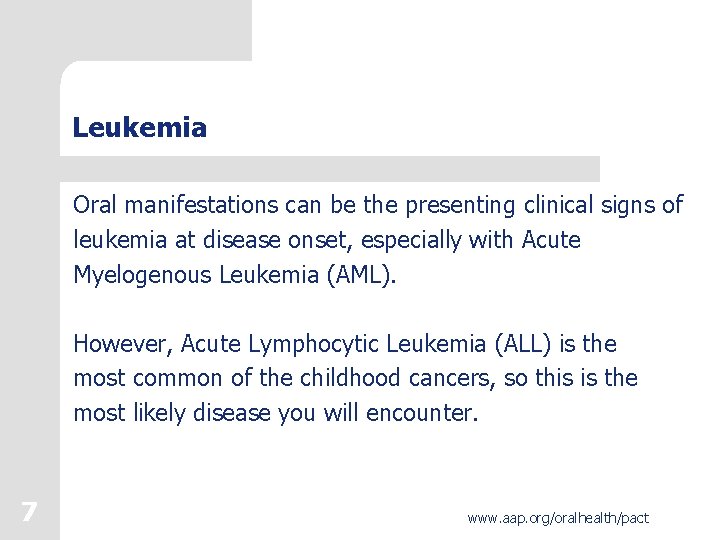 Leukemia

Oral manifestations can be the presenting clinical signs of leukemia at disease onset, especially with Acute Myelogenous Leukemia (AML).

However, Acute Lymphocytic Leukemia (ALL) is the most common of the childhood cancers, so this is the most likely disease you will encounter.

7

www.aap.org/oralhealth/pact